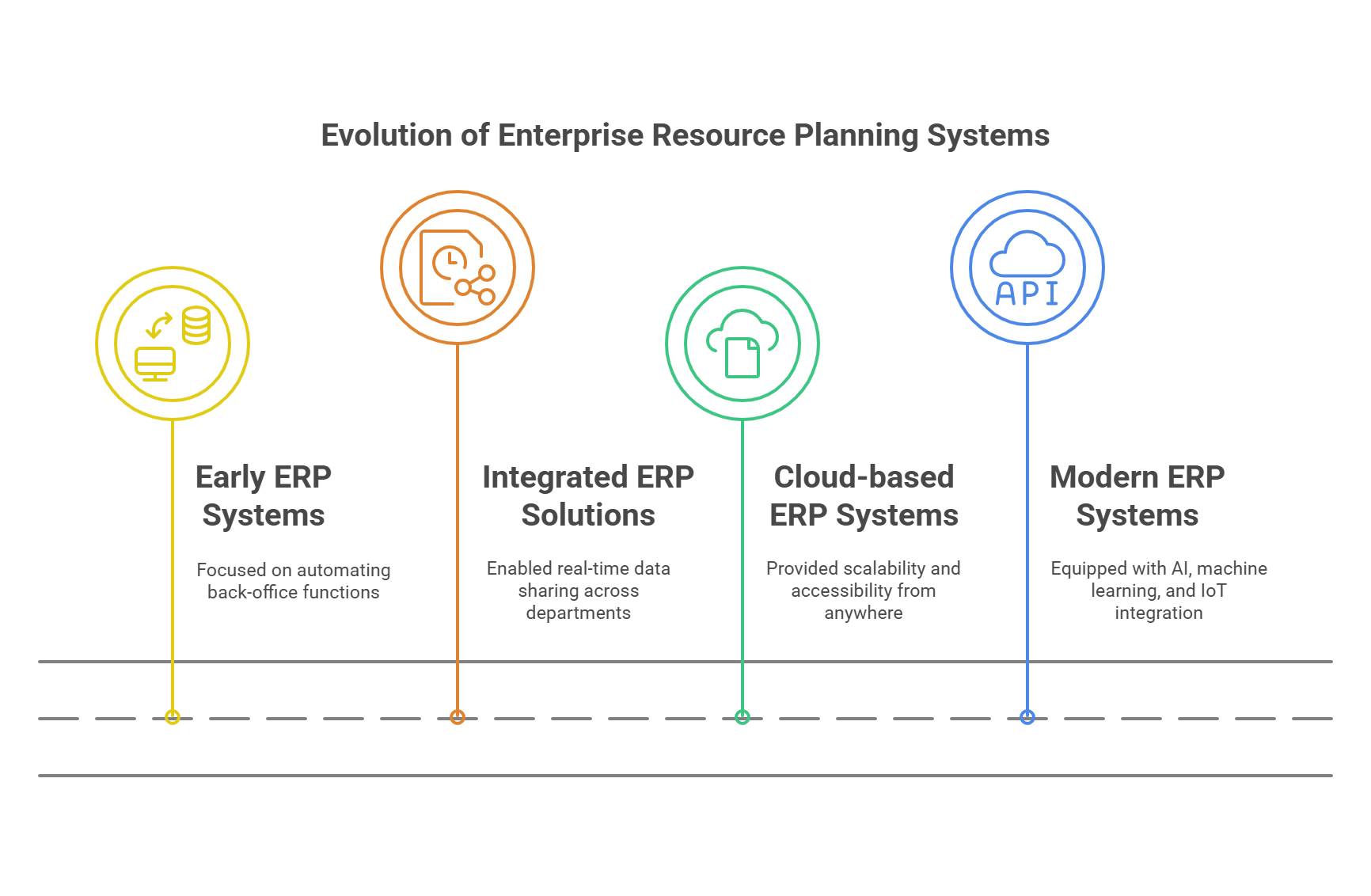 Evolution of Enterprise Resource Planning Systems

API

Early ERP Systems

Focused on automating back-office functions

Integrated ERP Solutions

Enabled real-time data sharing across departments

Cloud-based ERP Systems

Provided scalability and accessibility from anywhere

Modern ERP Systems

Equipped with AI, machine learning, and IoT integration